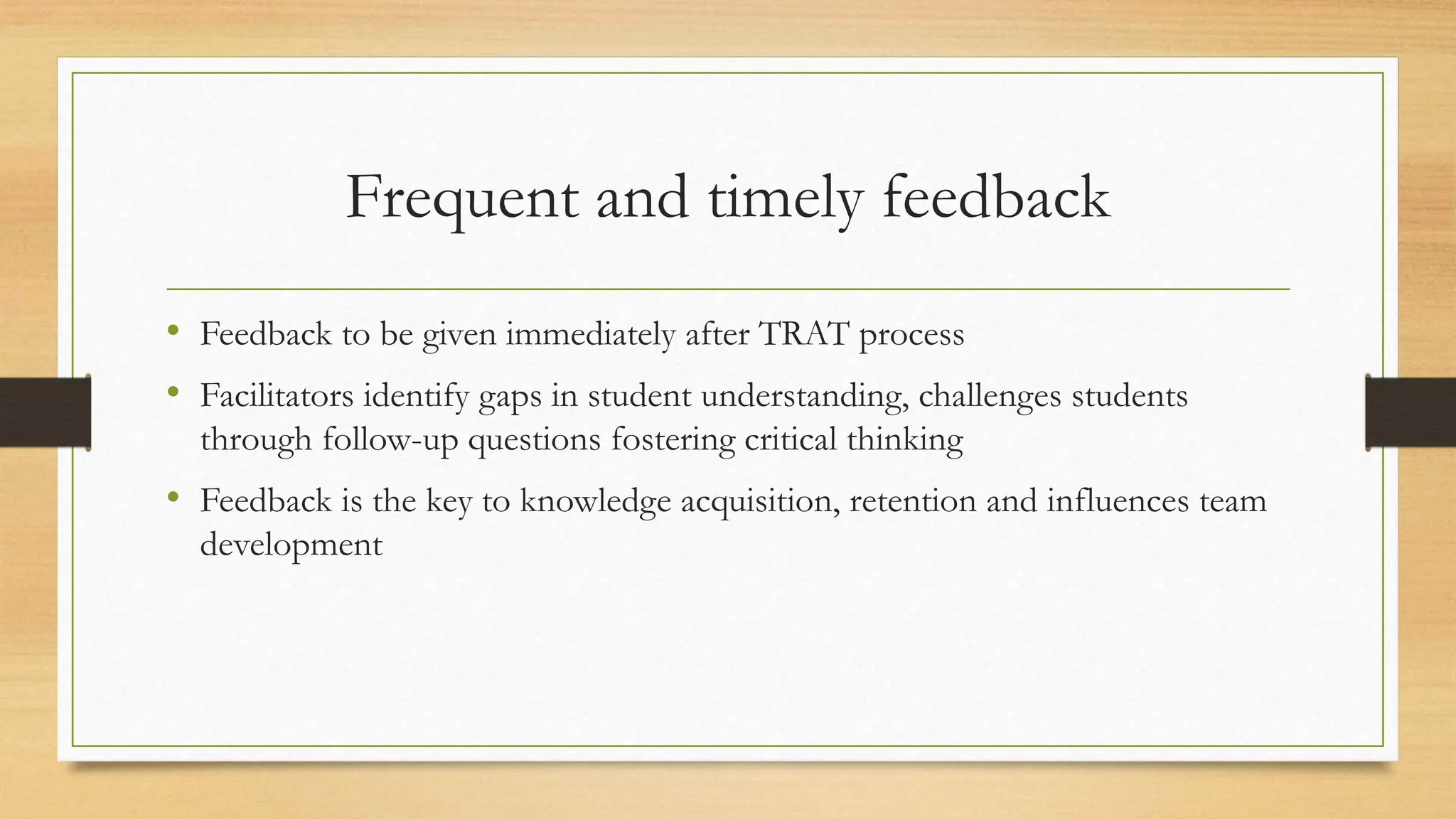 Frequent and timely feedback

• Feedback to be given immediately after TRAT process

• Facilitators identify gaps in student understanding, challenges students through follow-up questions fostering critical thinking

• Feedback is the key to knowledge acquisition, retention and influences team development